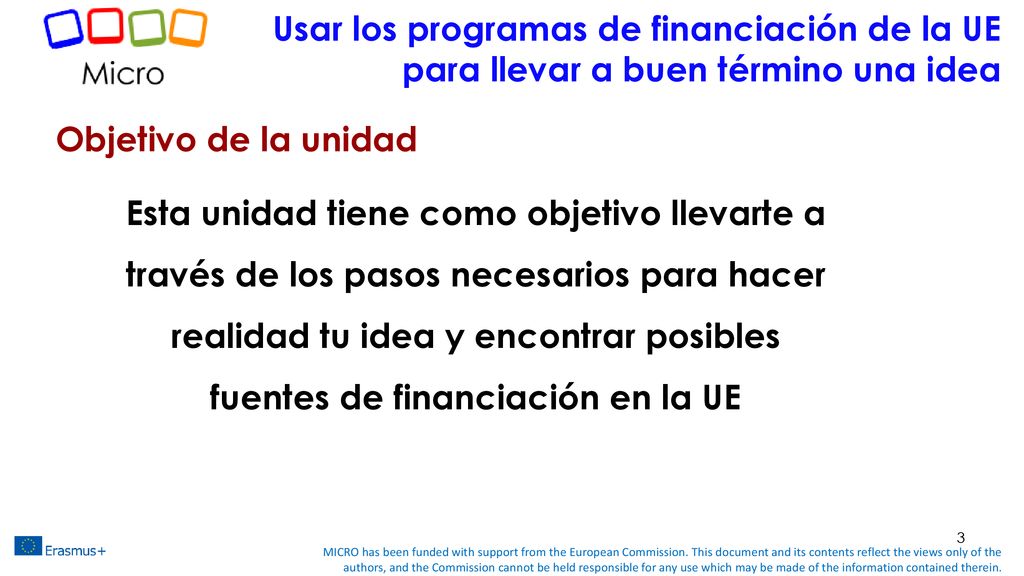 Micro

Usar los programas de financiación de la UE para llevar a buen término una idea

Objetivo de la unidad

Esta unidad tiene como objetivo llevarte a través de los pasos necesarios para hacer realidad tu idea y encontrar posibles fuentes de financiación en la UE

3

Erasmus+

MICRO has been funded with support from the European Commission. This document and its contents reflect the views only of the authors, and the Commission cannot be held responsible for any use which may be made of the information contained therein.